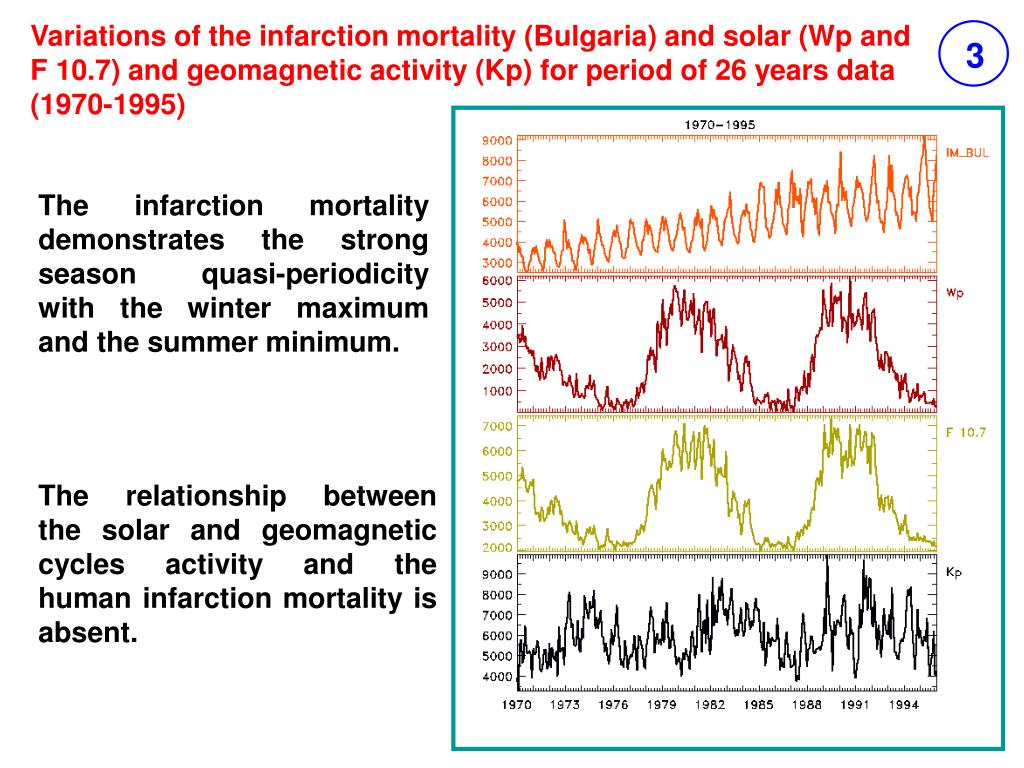 Variations of the infarction mortality (Bulgaria) and solar (Wp and F 10.7) and geomagnetic activity (Kp) for period of 26 years data (1970-1995)

3

The infarction mortality demonstrates the strong season quasi-periodicity with the winter maximum and the summer minimum.

The relationship between the solar and geomagnetic cycles activity and the human infarction mortality is absent.

1970–1995

9000
8000
7000
6000
5000
4000
3000

IM_BUL

6000
5000
4000
3000
2000
1000

Wp

7000
6000
5000
4000
3000
2000

F 10.7

9000
8000
7000
6000
5000
4000

Kp

1970 1973 1976 1979 1982 1985 1988 1991 1994